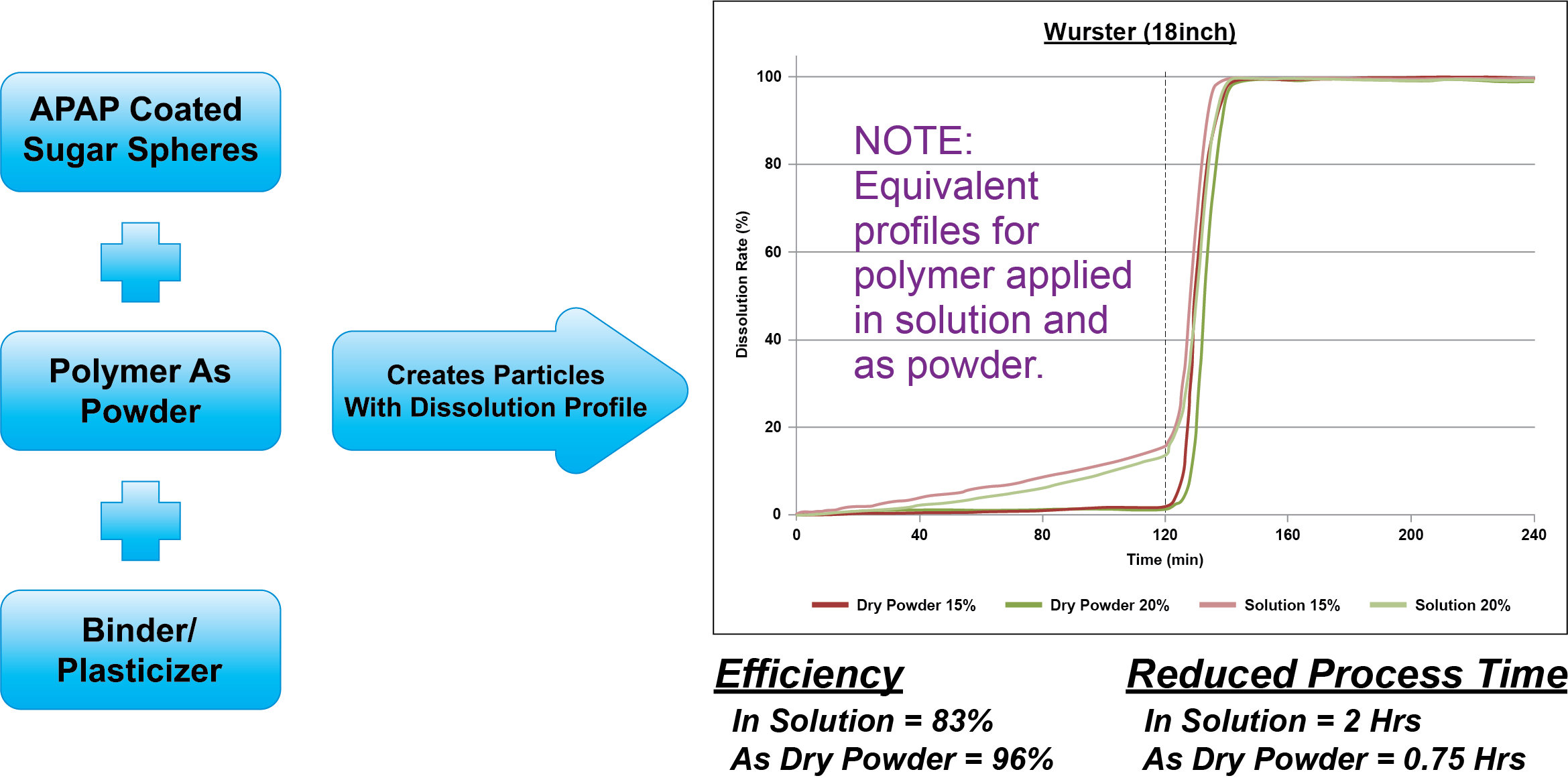 APAP Coated Sugar Spheres

Polymer As Powder

Binder/ Plasticizer

Creates Particles With Dissolution Profile

Wurster (18inch)

NOTE: Equivalent profiles for polymer applied in solution and as powder.

Dissolution Rate (%)

100
80
60
40
20
0

0
40
80
120
160
200
240

Time (min)

Dry Powder 15%
Dry Powder 20%
Solution 15%
Solution 20%

Efficiency
In Solution = 83%
As Dry Powder = 96%

Reduced Process Time
In Solution = 2 Hrs
As Dry Powder = 0.75 Hrs